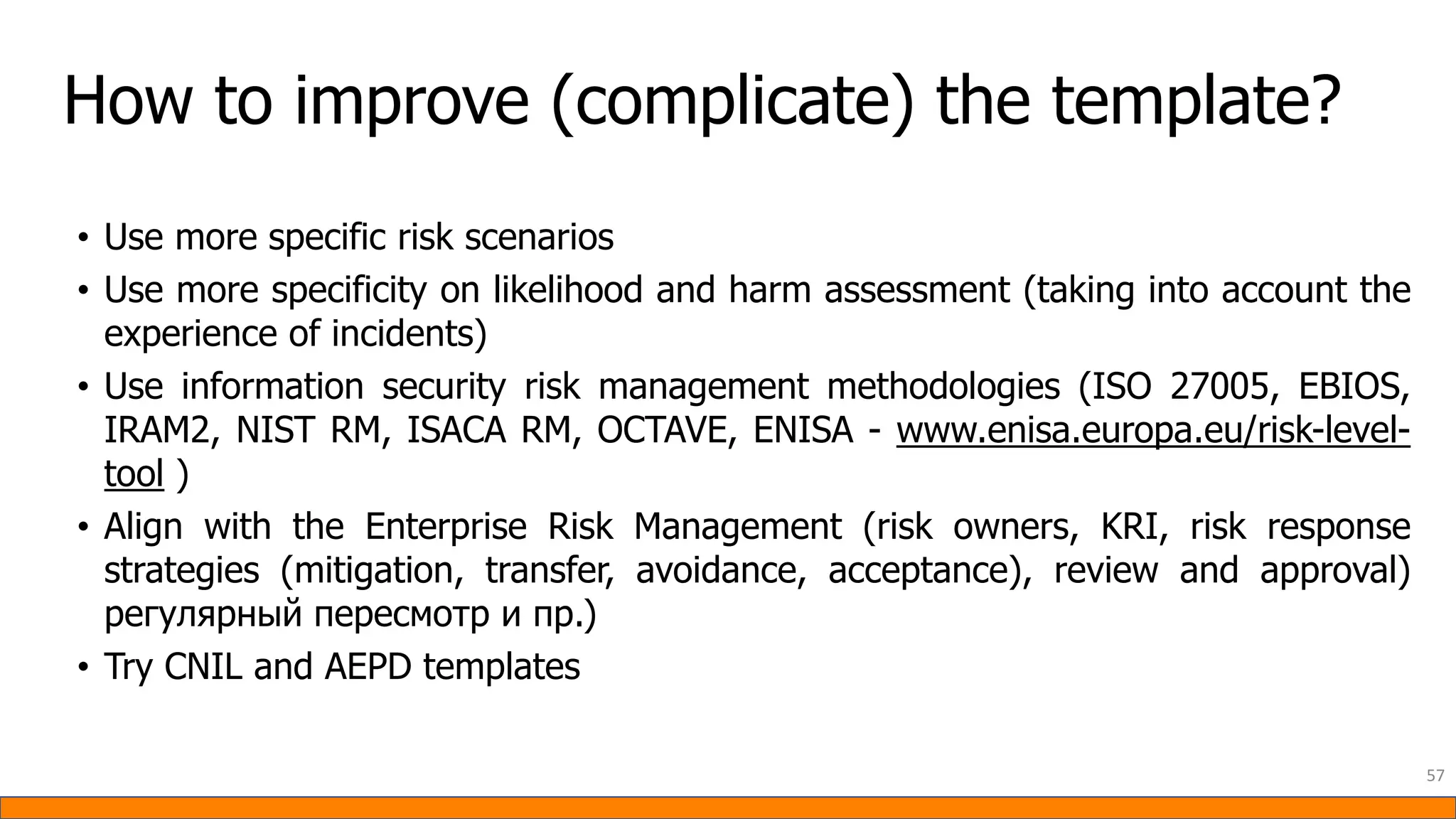 How to improve (complicate) the template?

• Use more specific risk scenarios

• Use more specificity on likelihood and harm assessment (taking into account the experience of incidents)

• Use information security risk management methodologies (ISO 27005, EBIOS, IRAM2, NIST RM, ISACA RM, OCTAVE, ENISA - www.enisa.europa.eu/risk-level-tool )

• Align with the Enterprise Risk Management (risk owners, KRI, risk response strategies (mitigation, transfer, avoidance, acceptance), review and approval) регулярный пересмотр и пр.)

• Try CNIL and AEPD templates

57